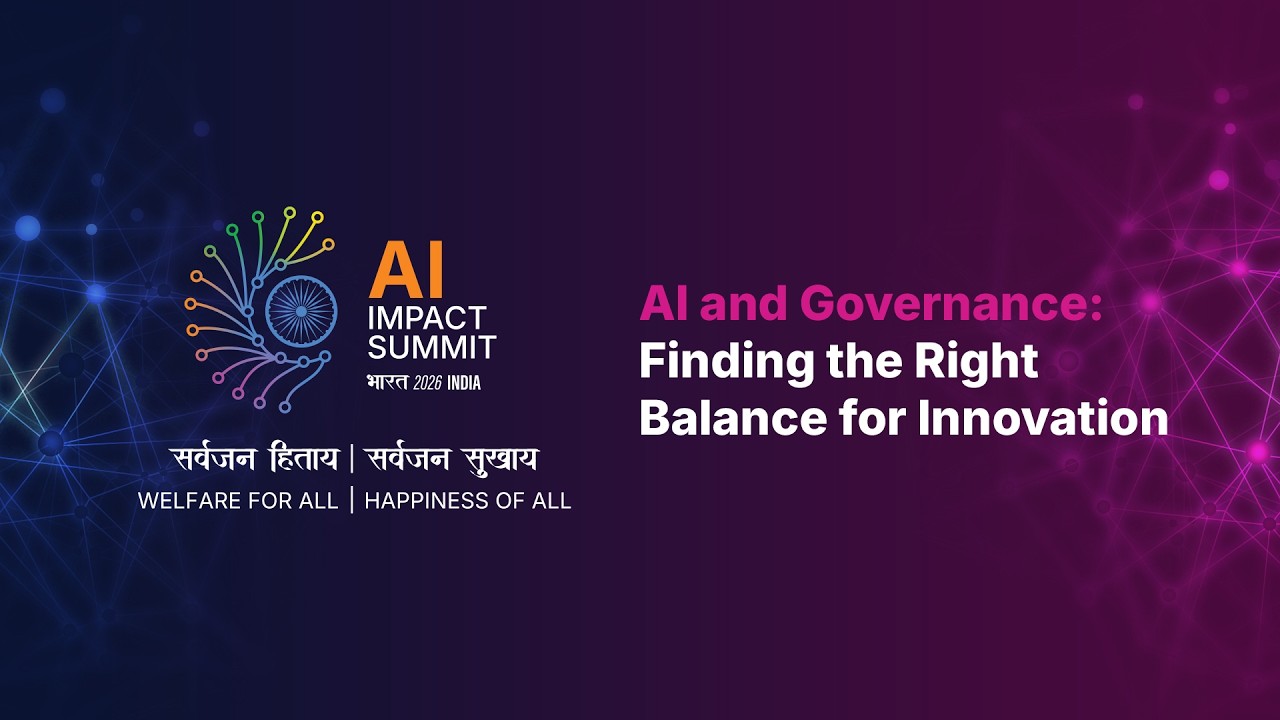 AI
IMPACT
SUMMIT
भारत 2026 INDIA

सर्वजन हिताय | सर्वजन सुखाय
WELFARE FOR ALL | HAPPINESS OF ALL

AI and Governance:
Finding the Right Balance for Innovation